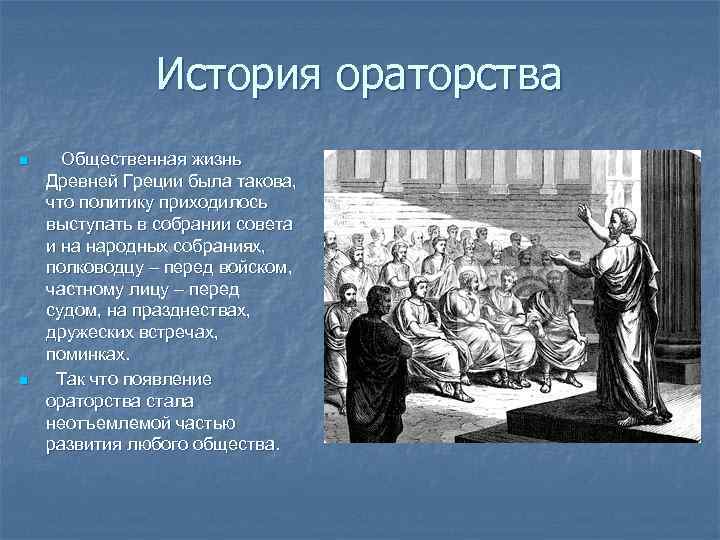 История ораторства

Общественная жизнь Древней Греции была такова, что политику приходилось выступать в собрании совета и на народных собраниях, полководцу – перед войском, частному лицу – перед судом, на празднествах, дружеских встречах, поминках.

Так что появление ораторства стала неотъемлемой частью развития любого общества.